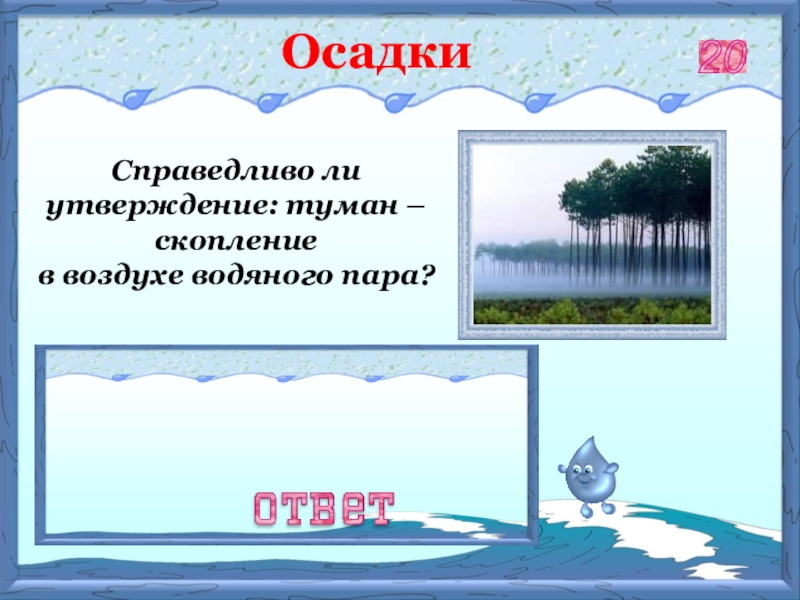 Осадки

20

Справедливо ли утверждение: туман – скопление в воздухе водяного пара?

ответ